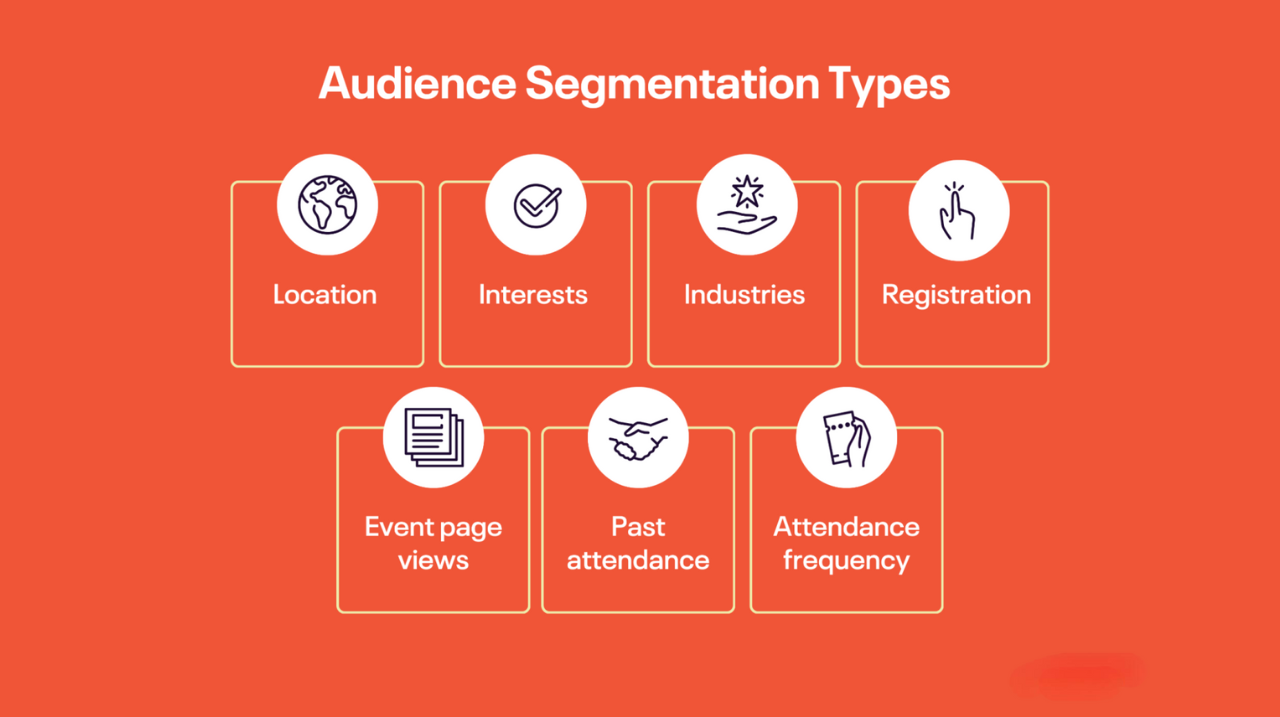 Audience Segmentation Types

Location

Interests

Industries

Registration

Event page views

Past attendance

Attendance frequency